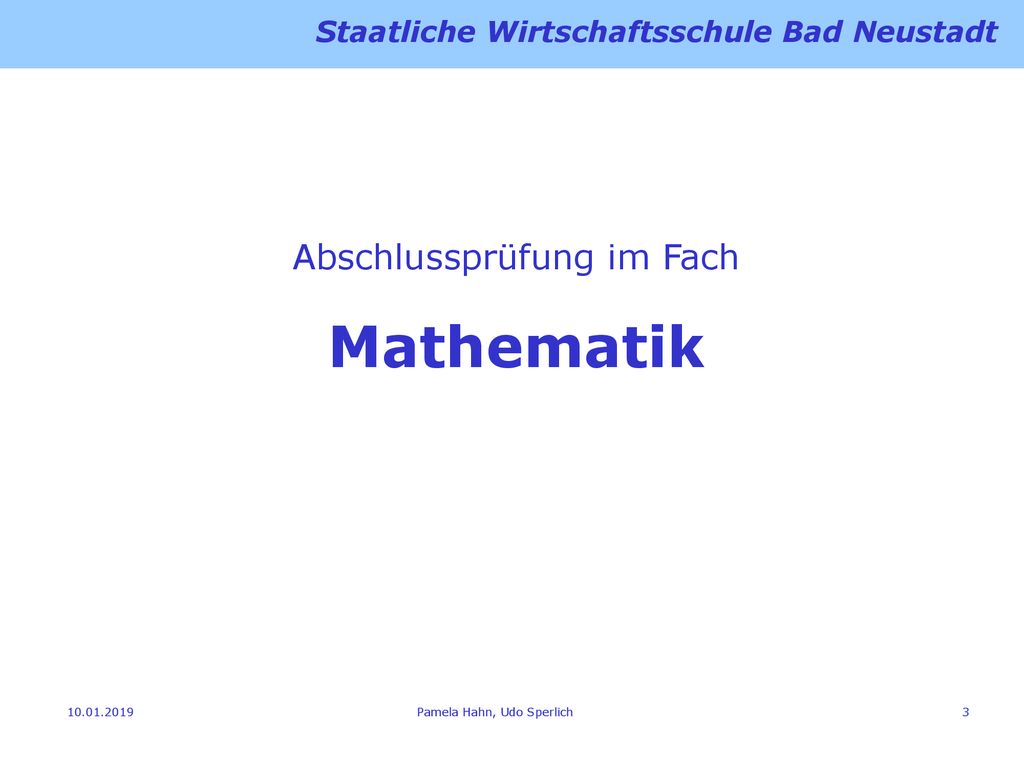 Staatliche Wirtschaftsschule Bad Neustadt

Abschlussprüfung im Fach

Mathematik

10.01.2019

Pamela Hahn, Udo Sperlich

3